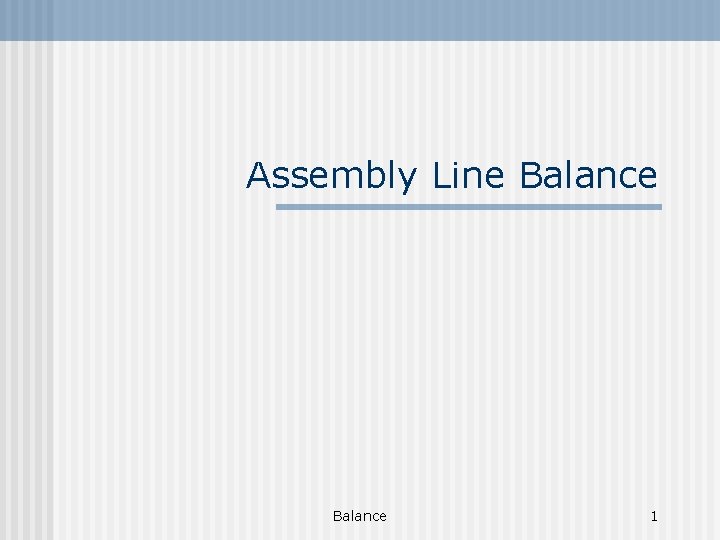 Assembly Line Balance

Balance

1